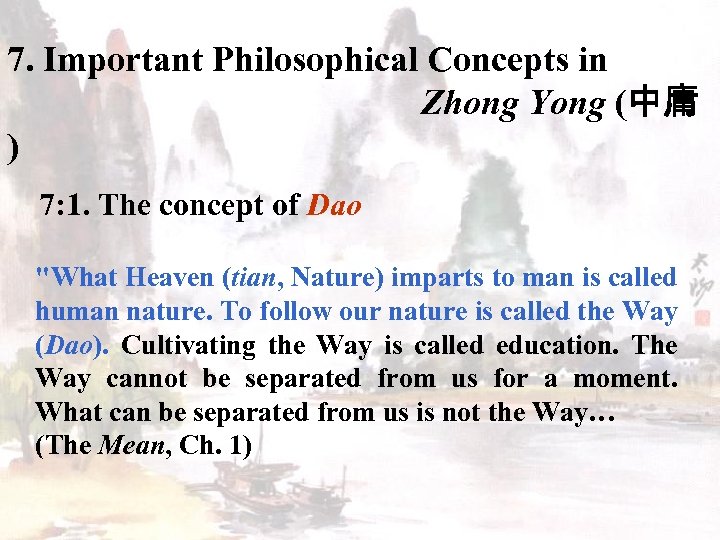 7. Important Philosophical Concepts in Zhong Yong (中庸)

7:1. The concept of Dao

"What Heaven (tian, Nature) imparts to man is called human nature. To follow our nature is called the Way (Dao). Cultivating the Way is called education. The Way cannot be separated from us for a moment. What can be separated from us is not the Way…
(The Mean, Ch. 1)